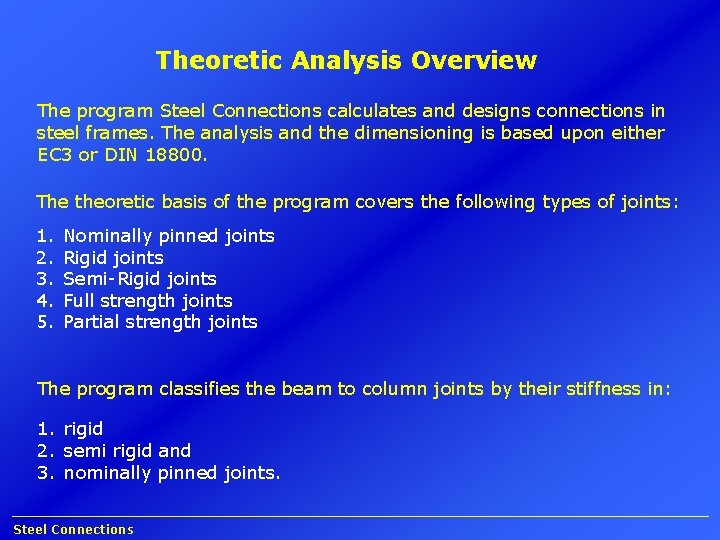 Theoretic Analysis Overview

The program Steel Connections calculates and designs connections in steel frames. The analysis and the dimensioning is based upon either EC3 or DIN 18800.

The theoretic basis of the program covers the following types of joints:

1. Nominally pinned joints
2. Rigid joints
3. Semi-Rigid joints
4. Full strength joints
5. Partial strength joints

The program classifies the beam to column joints by their stiffness in:

1. rigid
2. semi rigid and
3. nominally pinned joints.

Steel Connections